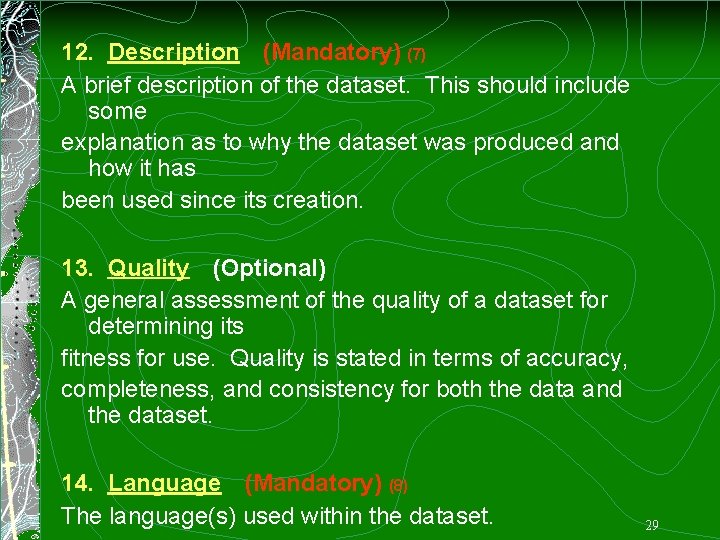 12. Description (Mandatory) (7)

A brief description of the dataset. This should include some explanation as to why the dataset was produced and how it has been used since its creation.

13. Quality (Optional)

A general assessment of the quality of a dataset for determining its fitness for use. Quality is stated in terms of accuracy, completeness, and consistency for both the data and the dataset.

14. Language (Mandatory) (8)

The language(s) used within the dataset.

29